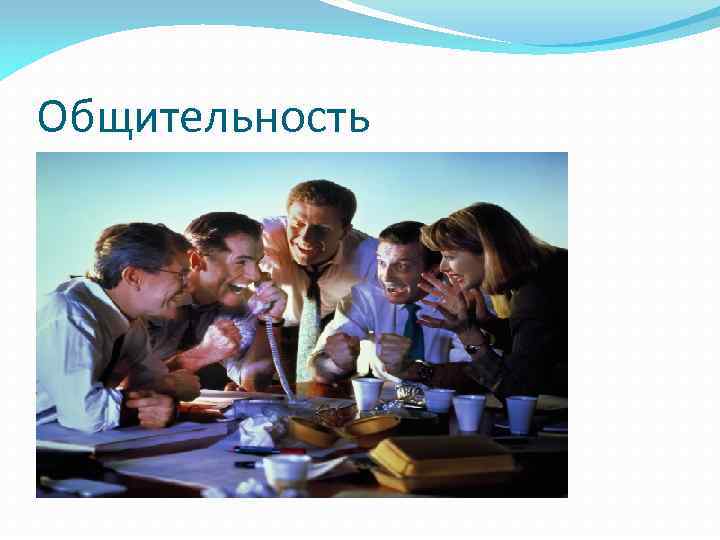 Общительность